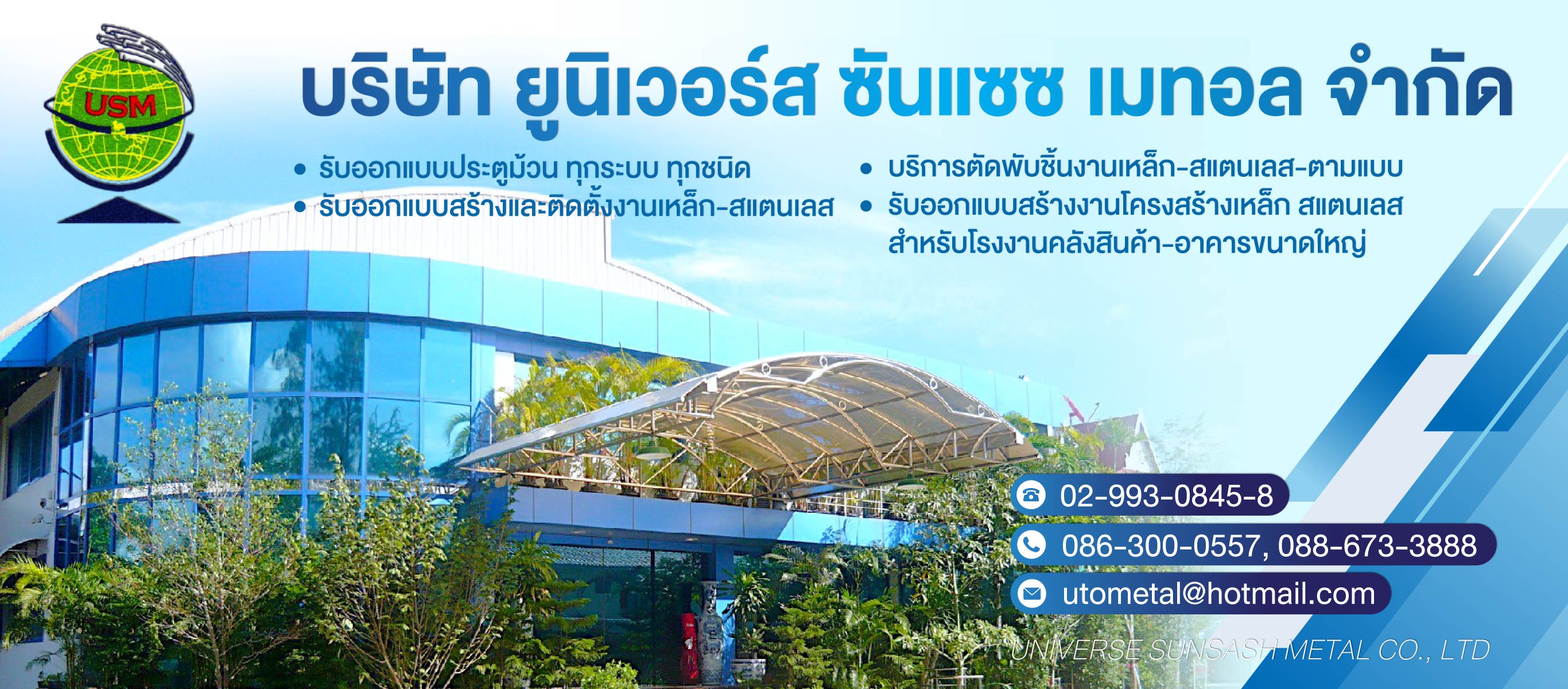 USM

บริษัท ยูนิเวอร์ส ซันแซซ เมทอล จำกัด

• รับออกแบบประตูม้วน ทุกระบบ ทุกชนิด
• รับออกแบบสร้างและติดตั้งงานเหล็ก-สแตนเลส

• บริการตัดพับชิ้นงานเหล็ก-สแตนเลส-ตามแบบ
• รับออกแบบสร้างงานโครงสร้างเหล็ก สแตนเลส สำหรับโรงงานคลังสินค้า-อาคารขนาดใหญ่

02-993-0845-8
086-300-0557, 088-673-3888
utometal@hotmail.com

UNIVERSE SUNSASH METAL CO., LTD